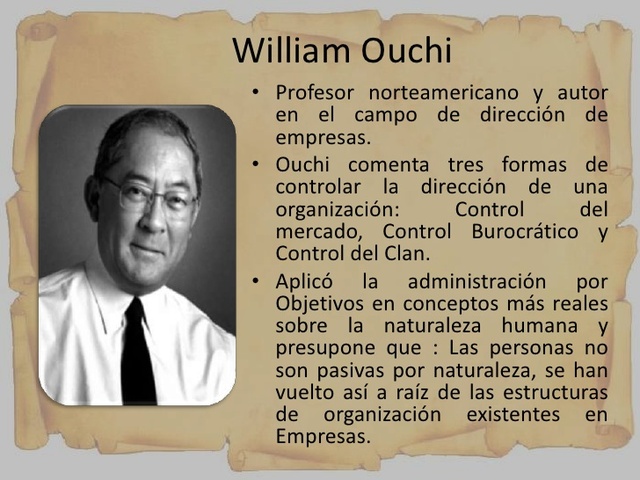 William Ouchi

• Profesor norteamericano y autor en el campo de dirección de empresas.

• Ouchi comenta tres formas de controlar la dirección de una organización: Control del mercado, Control Burocrático y Control del Clan.

• Aplicó la administración por Objetivos en conceptos más reales sobre la naturaleza humana y presupone que : Las personas no son pasivas por naturaleza, se han vuelto así a raíz de las estructuras de organización existentes en Empresas.